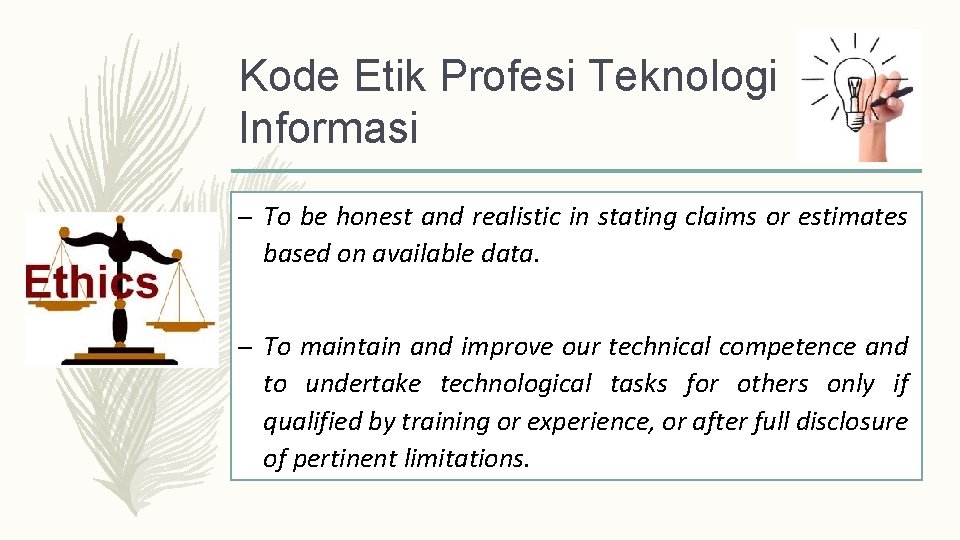 Kode Etik Profesi Teknologi Informasi

Ethics

– To be honest and realistic in stating claims or estimates based on available data.

– To maintain and improve our technical competence and to undertake technological tasks for others only if qualified by training or experience, or after full disclosure of pertinent limitations.